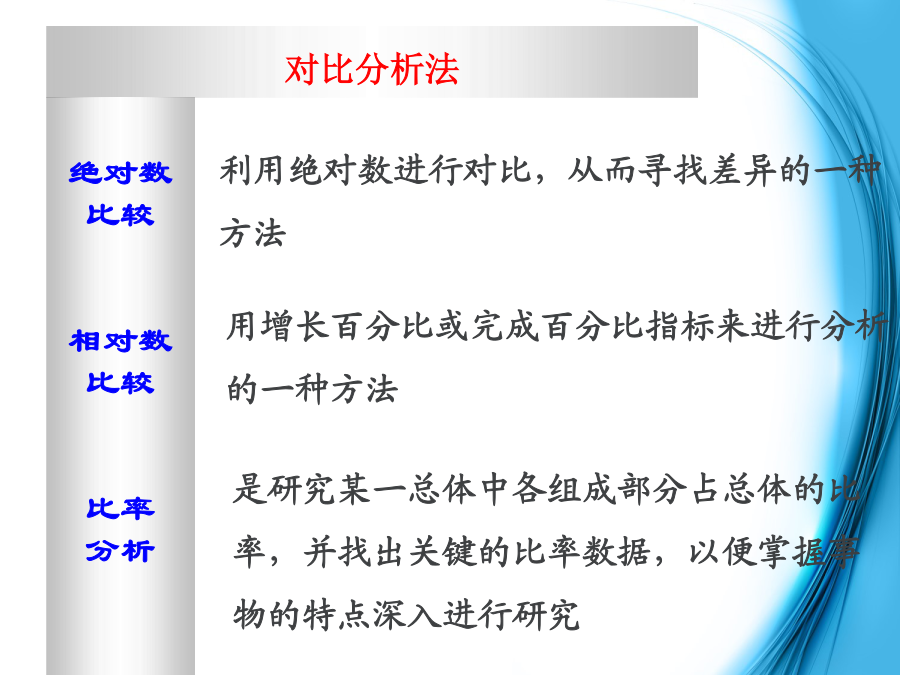 对比分析法

绝对数比较

利用绝对数进行对比，从而寻找差异的一种方法

相对数比较

用增长百分比或完成百分比指标来进行分析的一种方法

比率分析

是研究某一总体中各组成部分占总体的比率，并找出关键的比率数据，以便掌握事物的特点深入进行研究